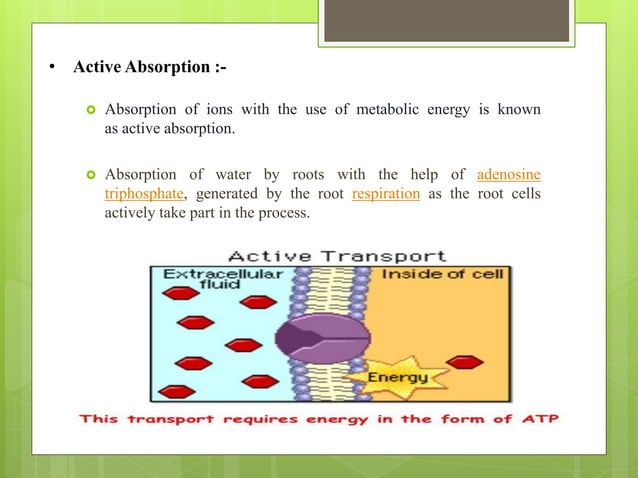 • Active Absorption :-

Absorption of ions with the use of metabolic energy is known as active absorption.

Absorption of water by roots with the help of adenosine triphosphate, generated by the root respiration as the root cells actively take part in the process.

Active Transport

Extracellular fluid

Inside of cell

Energy

This transport requires energy in the form of ATP